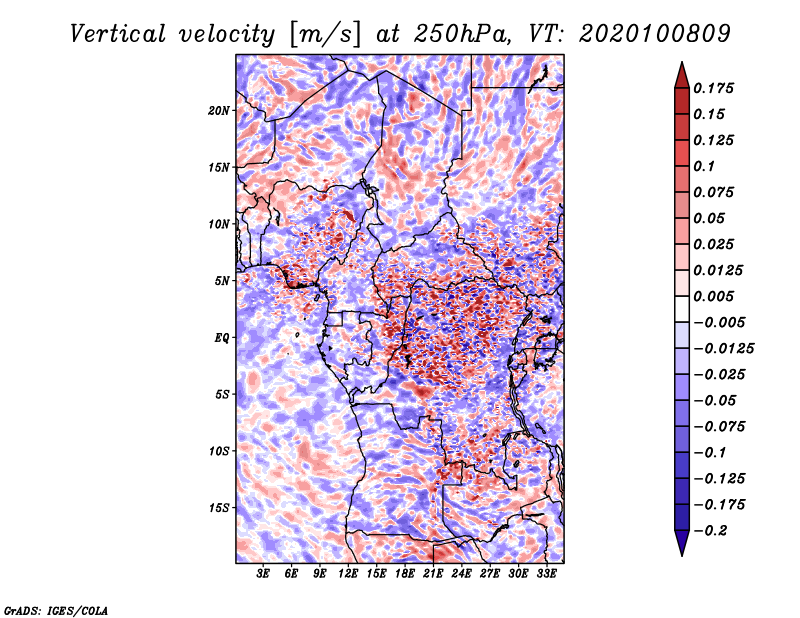 Vertical velocity [m/s] at 250hPa, VT: 2020100809

20N
15N
10N
5N
EQ
5S
10S
15S

3E 6E 9E 12E 15E 18E 21E 24E 27E 30E 33E

0.175
0.15
0.125
0.1
0.075
0.05
0.025
0.0125
0.005
−0.005
−0.0125
−0.025
−0.05
−0.075
−0.1
−0.125
−0.175
−0.2

GrADS: IGES/COLA